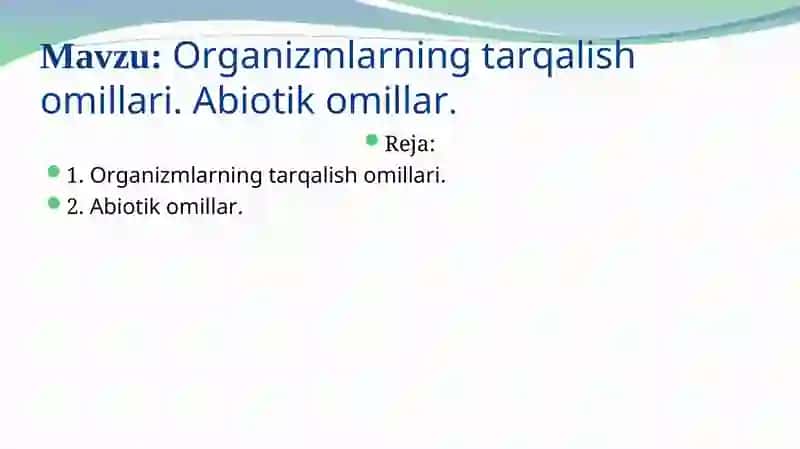 Mavzu: Organizmlarning tarqalish omillari. Abiotik omillar.

Reja:

1. Organizmlarning tarqalish omillari.

2. Abiotik omillar.